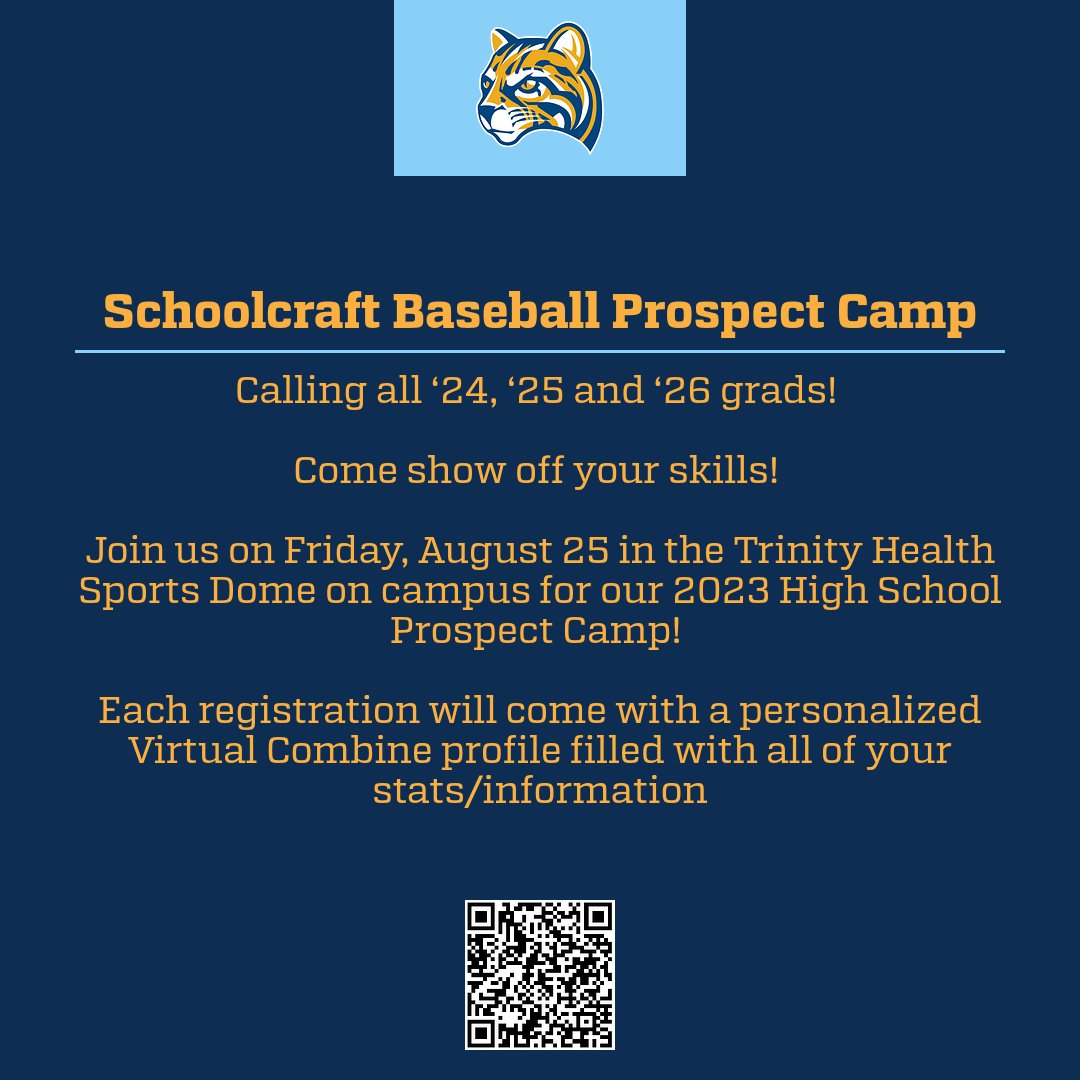 Schoolcraft Baseball Prospect Camp

Calling all ‘24, ‘25 and ‘26 grads!

Come show off your skills!

Join us on Friday, August 25 in the Trinity Health Sports Dome on campus for our 2023 High School Prospect Camp!

Each registration will come with a personalized Virtual Combine profile filled with all of your stats/information